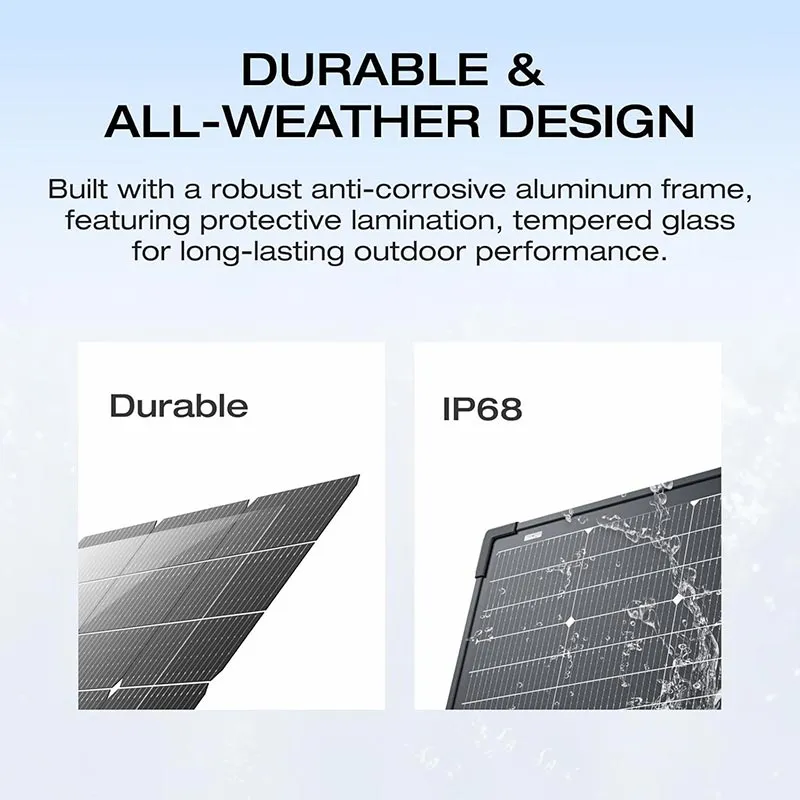 DURABLE &
ALL-WEATHER DESIGN

Built with a robust anti-corrosive aluminum frame, featuring protective lamination, tempered glass for long-lasting outdoor performance.

Durable

IP68